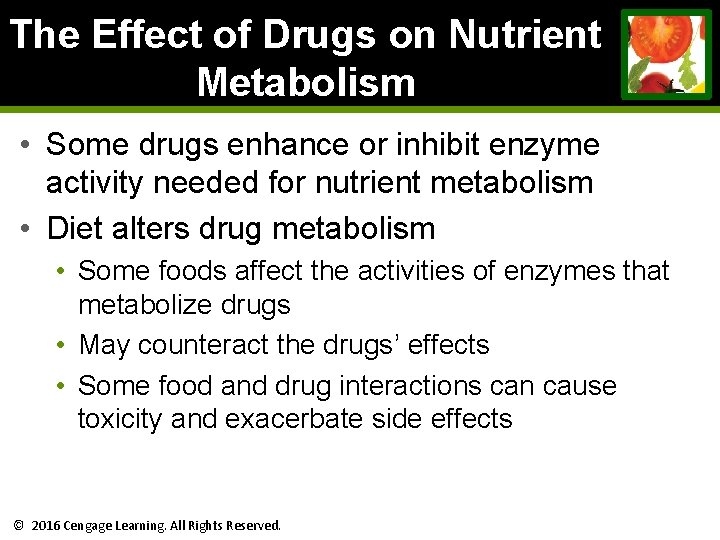 The Effect of Drugs on Nutrient Metabolism

• Some drugs enhance or inhibit enzyme activity needed for nutrient metabolism
• Diet alters drug metabolism
  • Some foods affect the activities of enzymes that metabolize drugs
  • May counteract the drugs' effects
  • Some food and drug interactions can cause toxicity and exacerbate side effects

© 2016 Cengage Learning. All Rights Reserved.